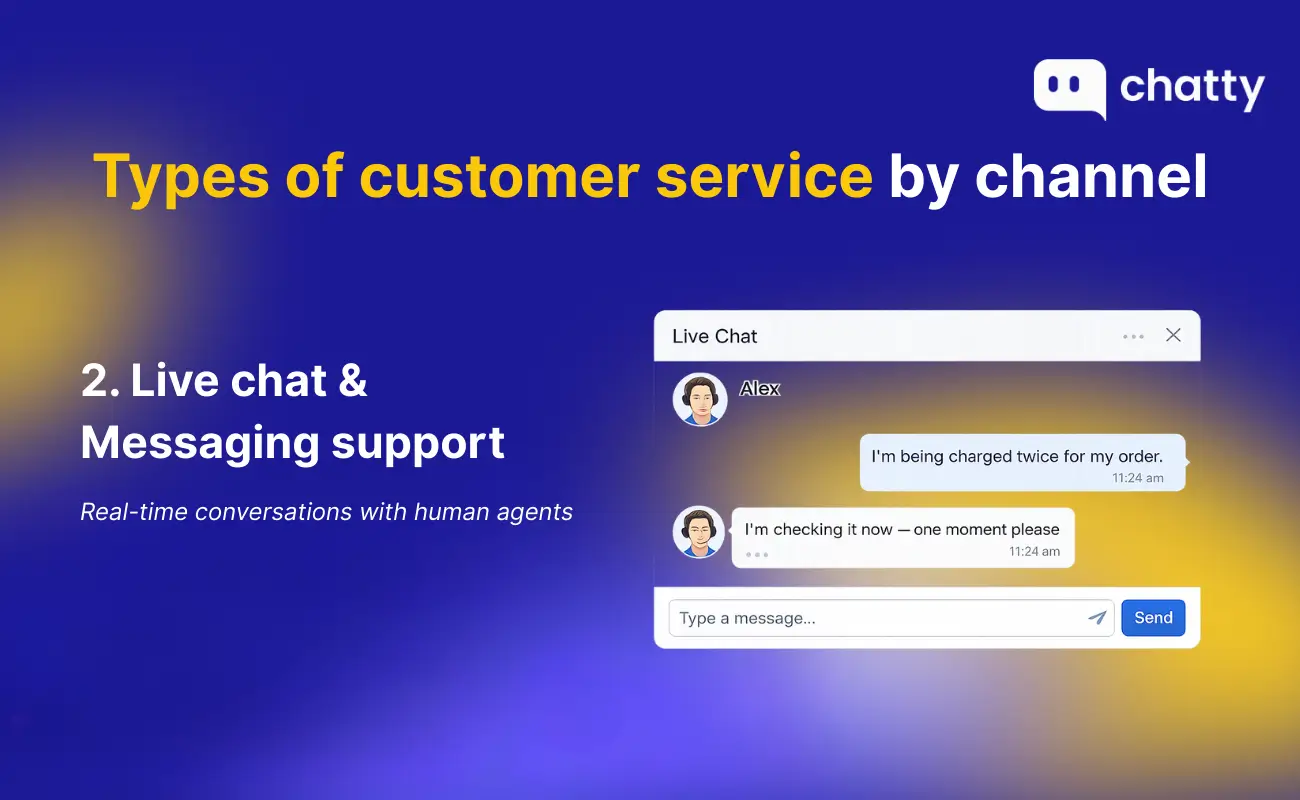 chatty

Types of customer service by channel

2. Live chat & Messaging support

Real-time conversations with human agents

Live Chat

Alex

I'm being charged twice for my order.
11:24 am

I'm checking it now — one moment please
11:24 am

Type a message...

Send